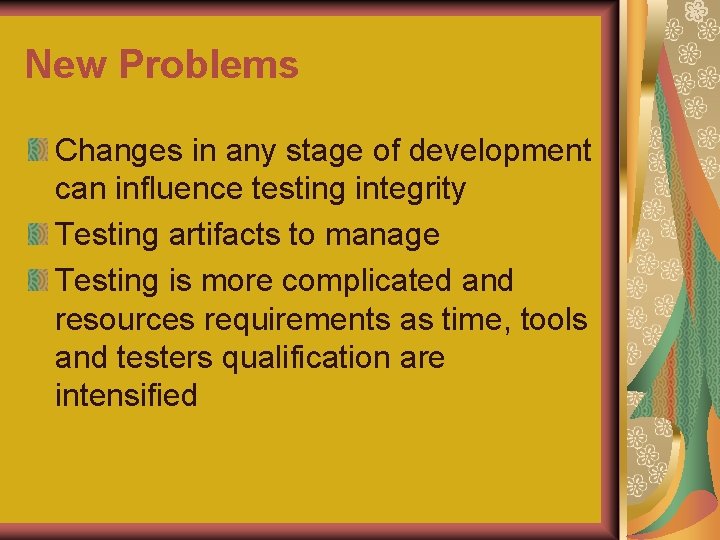 New Problems

Changes in any stage of development can influence testing integrity

Testing artifacts to manage

Testing is more complicated and resources requirements as time, tools and testers qualification are intensified